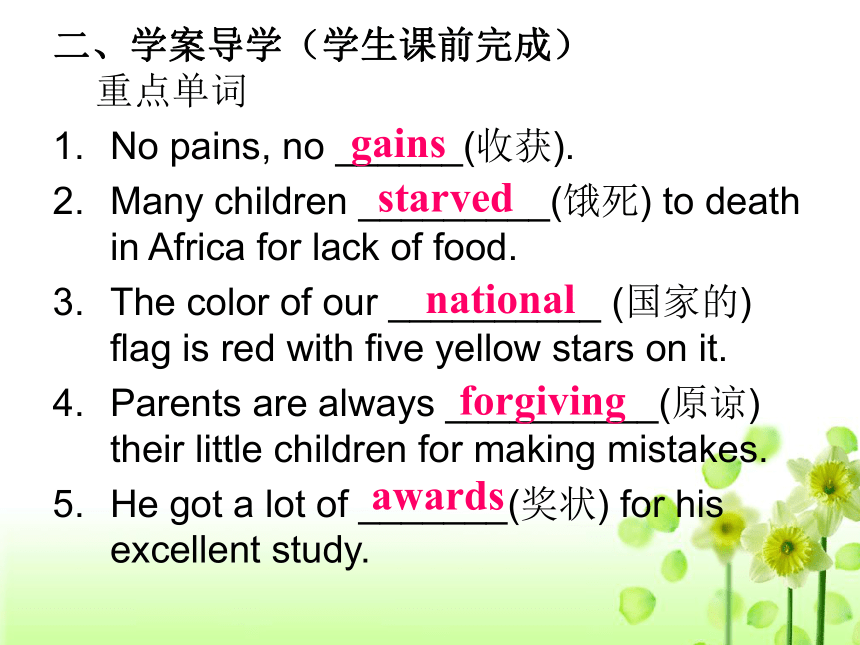 二、学案导学（学生课前完成）
重点单词

1. No pains, no gains(收获).
2. Many children starved(饿死) to death in Africa for lack of food.
3. The color of our national (国家的) flag is red with five yellow stars on it.
4. Parents are always forgiving(原谅) their little children for making mistakes.
5. He got a lot of awards(奖状) for his excellent study.